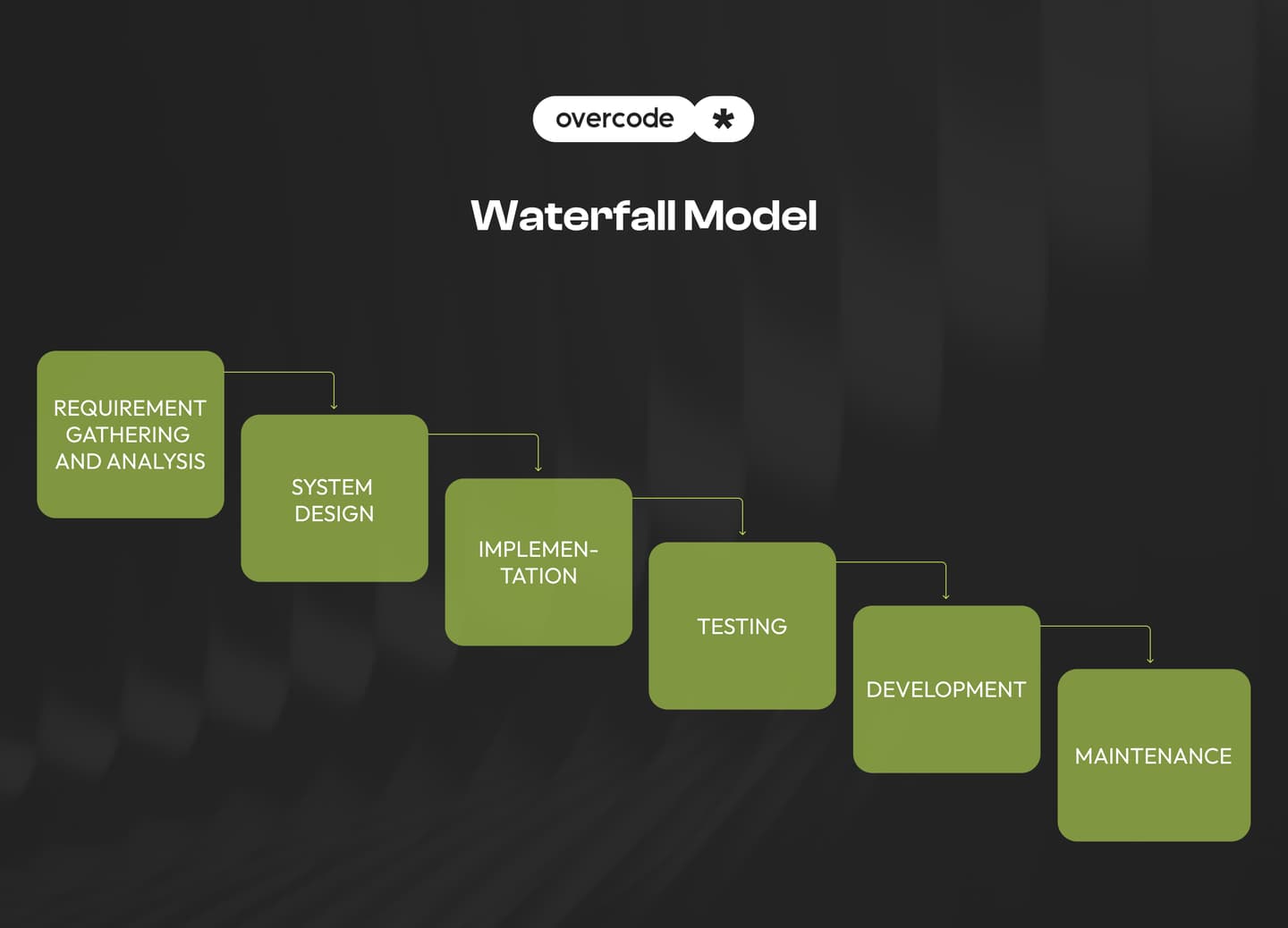 overcode *

Waterfall Model

REQUIREMENT GATHERING AND ANALYSIS

SYSTEM DESIGN

IMPLEMENTATION

TESTING

DEVELOPMENT

MAINTENANCE